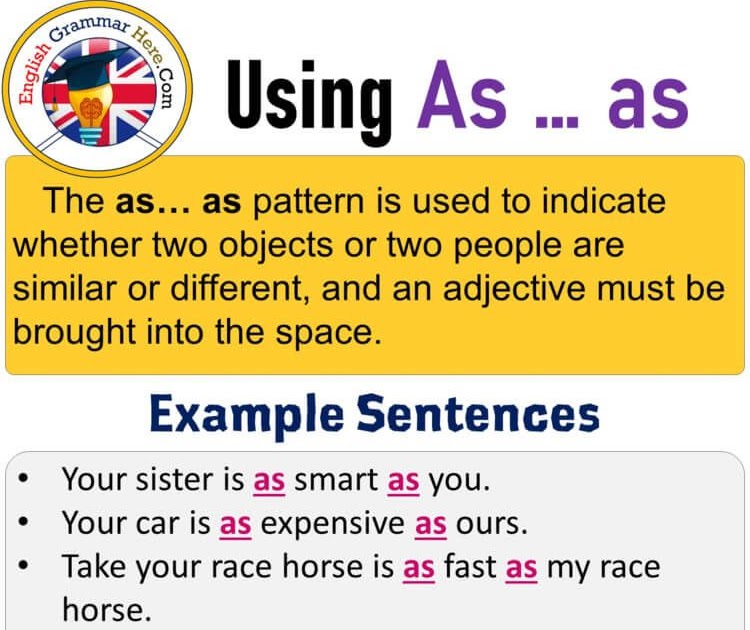 English Grammar Here.Com

Using As ... as

The as… as pattern is used to indicate whether two objects or two people are similar or different, and an adjective must be brought into the space.

Example Sentences

• Your sister is as smart as you.
• Your car is as expensive as ours.
• Take your race horse is as fast as my race horse.